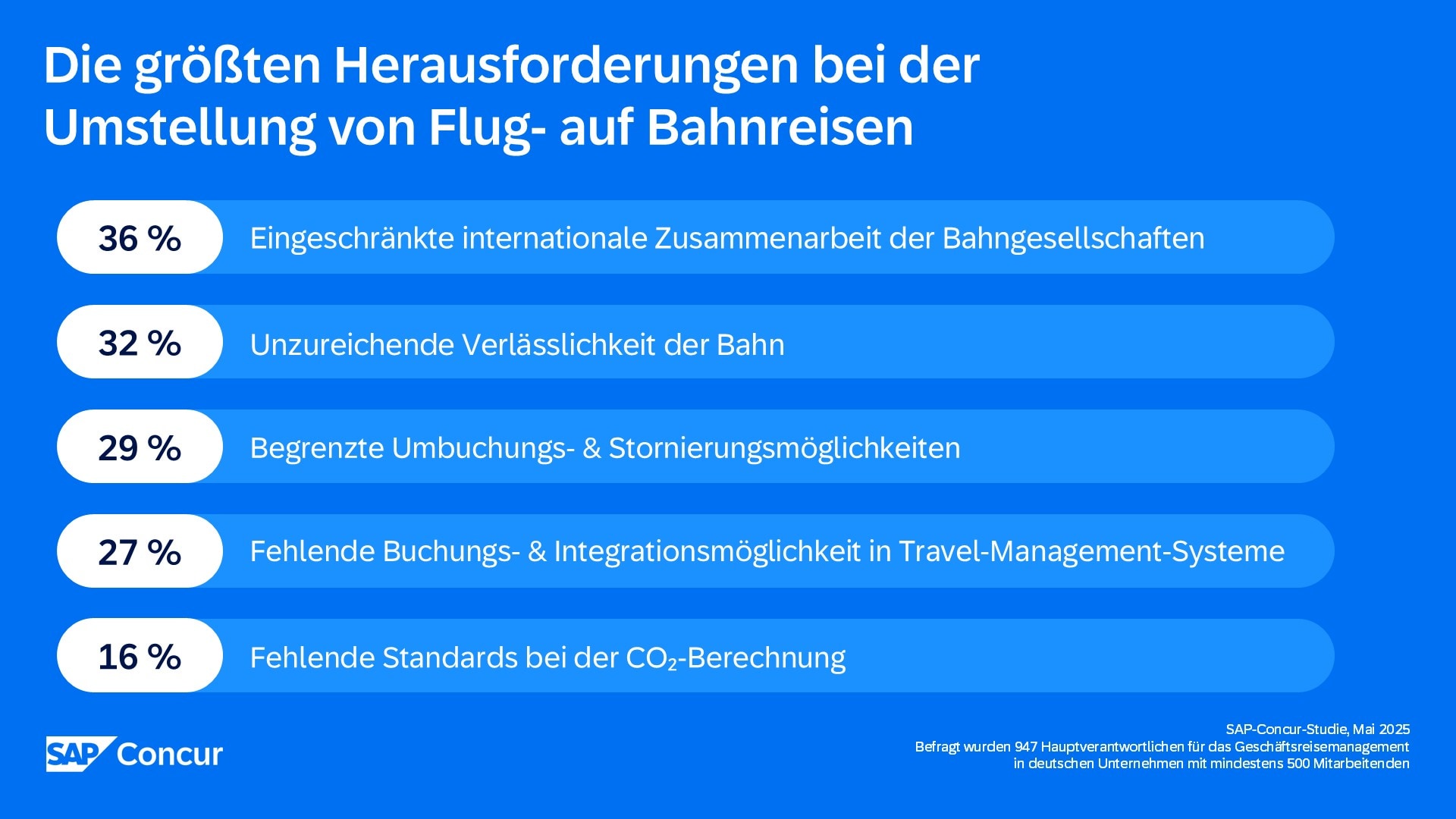 Die größten Herausforderungen bei der Umstellung von Flug- auf Bahnreisen

36 % Eingeschränkte internationale Zusammenarbeit der Bahngesellschaften

32 % Unzureichende Verlässlichkeit der Bahn

29 % Begrenzte Umbuchungs- & Stornierungsmöglichkeiten

27 % Fehlende Buchungs- & Integrationsmöglichkeit in Travel-Management-Systeme

16 % Fehlende Standards bei der $CO_2$-Berechnung

SAP Concur

SAP-Concur-Studie, Mai 2025
Befragt wurden 947 Hauptverantwortlichen für das Geschäftsreisemanagement in deutschen Unternehmen mit mindestens 500 Mitarbeitenden